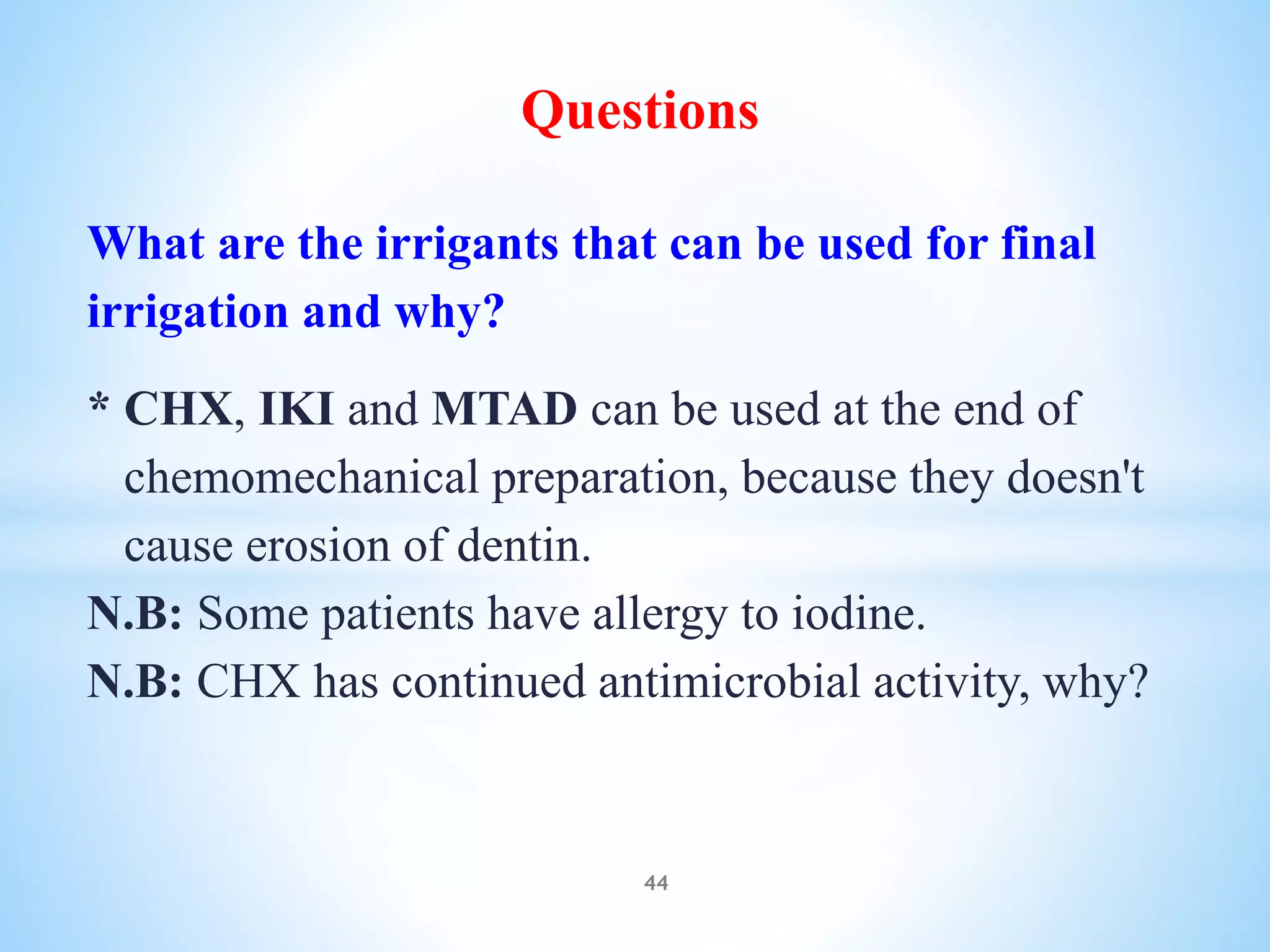 Questions

What are the irrigants that can be used for final irrigation and why?

* CHX, IKI and MTAD can be used at the end of chemomechanical preparation, because they doesn't cause erosion of dentin.
N.B: Some patients have allergy to iodine.
N.B: CHX has continued antimicrobial activity, why?

44